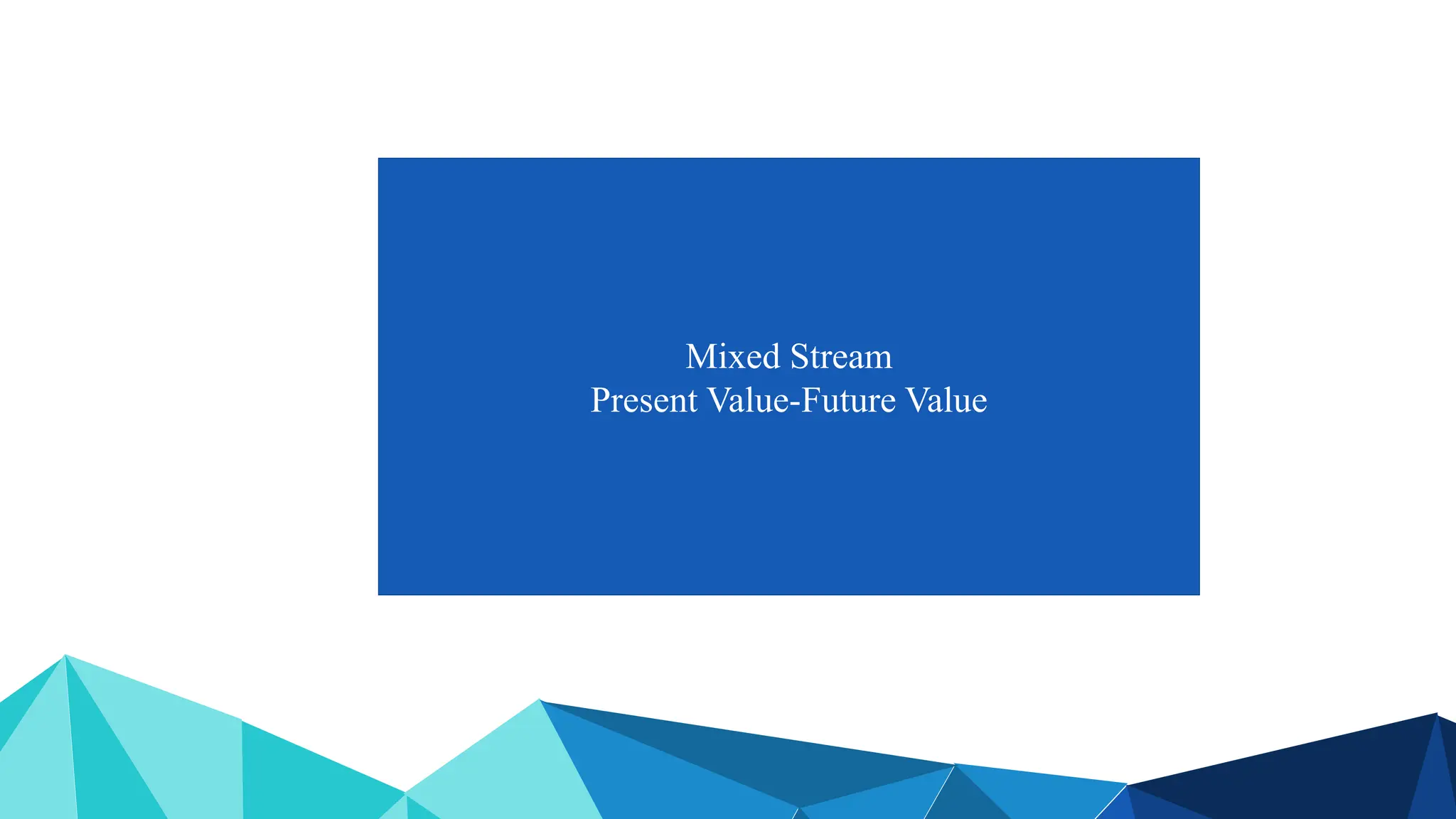 Mixed Stream
Present Value-Future Value